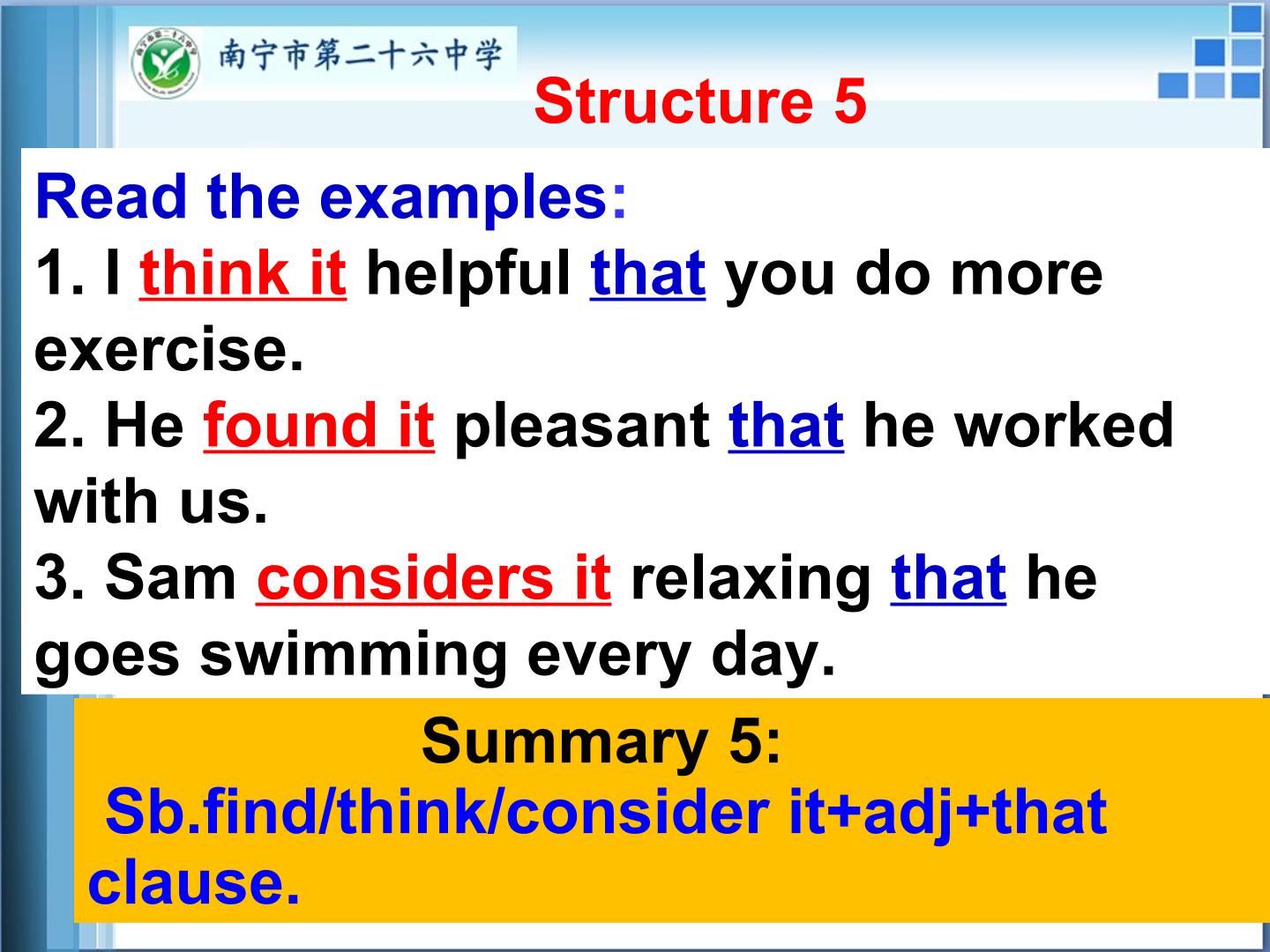 南宁市第二十六中学

Structure 5

Read the examples:
1. I think it helpful that you do more exercise.
2. He found it pleasant that he worked with us.
3. Sam considers it relaxing that he goes swimming every day.

Summary 5:
Sb.find/think/consider it+adj+that clause.